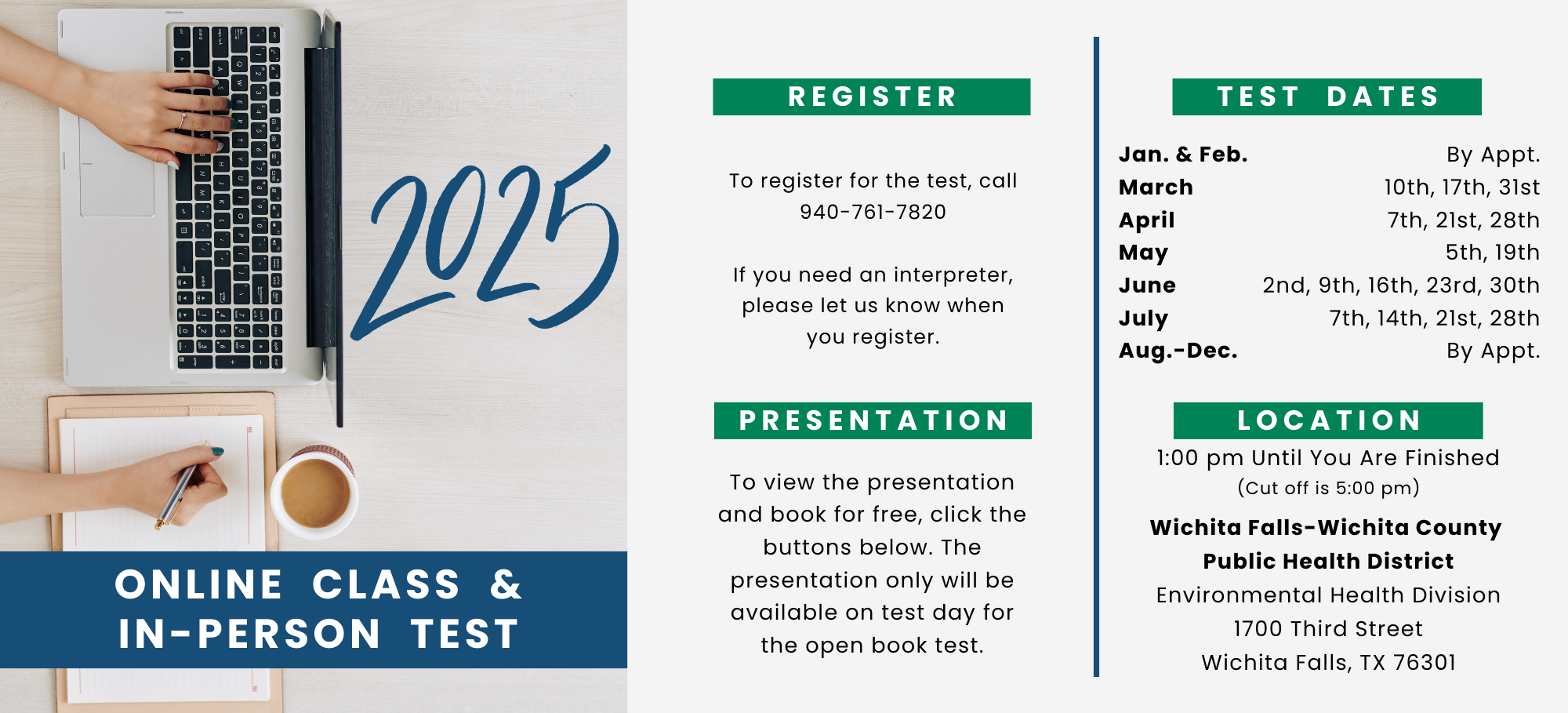 2025

ONLINE CLASS & IN-PERSON TEST

REGISTER

To register for the test, call 940-761-7820

If you need an interpreter, please let us know when you register.

PRESENTATION

To view the presentation and book for free, click the buttons below. The presentation only will be available on test day for the open book test.

TEST DATES

| | |
|---|---|
| Jan. & Feb. | By Appt. |
| March | 10th, 17th, 31st |
| April | 7th, 21st, 28th |
| May | 5th, 19th |
| June | 2nd, 9th, 16th, 23rd, 30th |
| July | 7th, 14th, 21st, 28th |
| Aug.-Dec. | By Appt. |

LOCATION

1:00 pm Until You Are Finished
(Cut off is 5:00 pm)

Wichita Falls-Wichita County Public Health District
Environmental Health Division
1700 Third Street
Wichita Falls, TX 76301